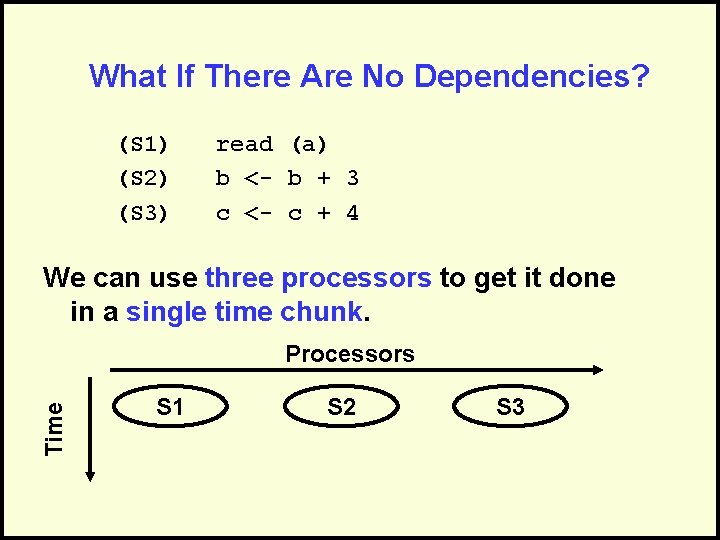 What If There Are No Dependencies?

(S1) read (a)
(S2) b <- b + 3
(S3) c <- c + 4

We can use three processors to get it done in a single time chunk.

Processors

Time

S1

S2

S3